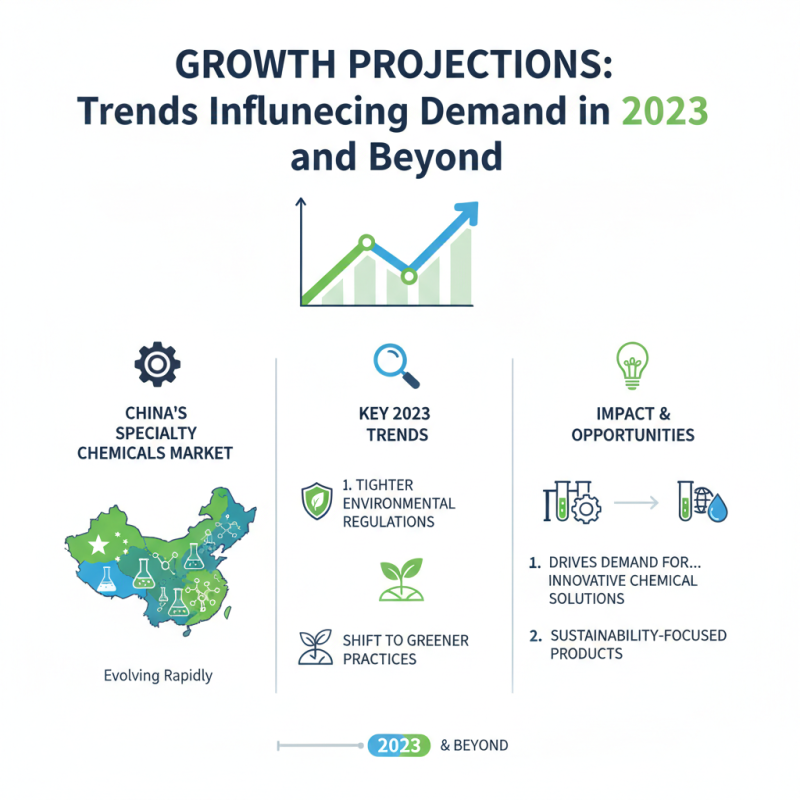 GROWTH PROJECTIONS:
Trends Influnecing Demand in 2023 and Beyond

CHINA'S SPECIALTY CHEMICALS MARKET

Evolving Rapidly

KEY 2023 TRENDS

1. TIGHTER ENVIRONMENTAL REGULATIONS

SHIFT TO GREENER PRACTICES

IMPACT & OPPORTUNITIES

1. DRIVES DEMAND FOR... INNOVATIVE CHEMICAL SOLUTIONS

2. SUSTAINABILITY-FOCUSED PRODUCTS

2023 & BEYOND